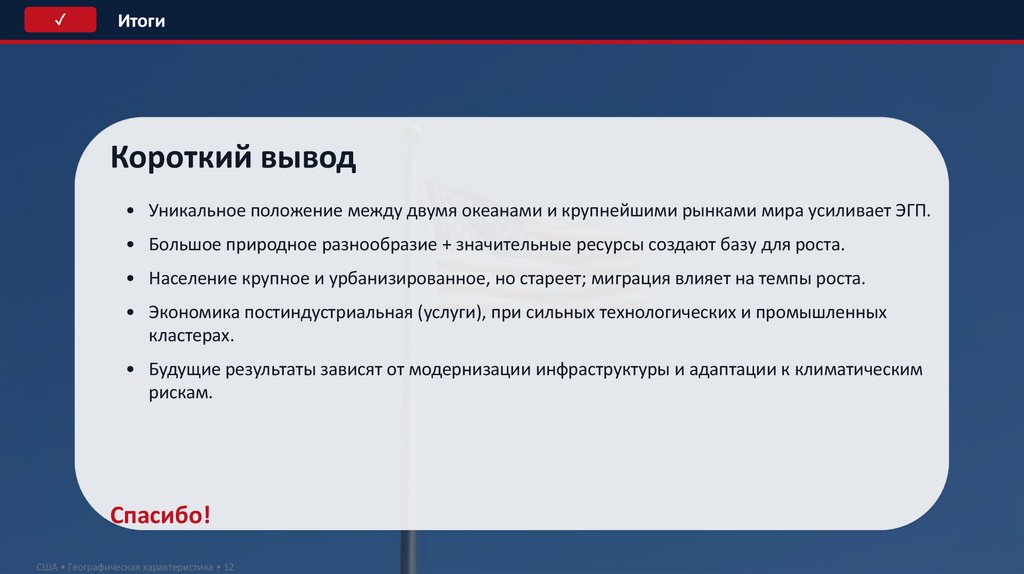 ✓ Итоги

Короткий вывод

• Уникальное положение между двумя океанами и крупнейшими рынками мира усиливает ЭГП.
• Большое природное разнообразие + значительные ресурсы создают базу для роста.
• Население крупное и урбанизированное, но стареет; миграция влияет на темпы роста.
• Экономика постиндустриальная (услуги), при сильных технологических и промышленных кластерах.
• Будущие результаты зависят от модернизации инфраструктуры и адаптации к климатическим рискам.

Спасибо!

США • Географическая характеристика • 12